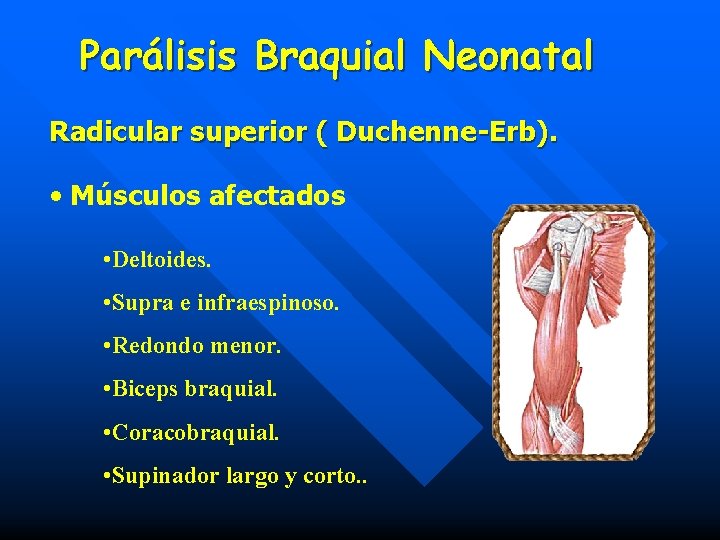 Parálisis Braquial Neonatal

Radicular superior ( Duchenne-Erb).

• Músculos afectados

•Deltoides.

•Supra e infraespinoso.

•Redondo menor.

•Biceps braquial.

•Coracobraquial.

•Supinador largo y corto..